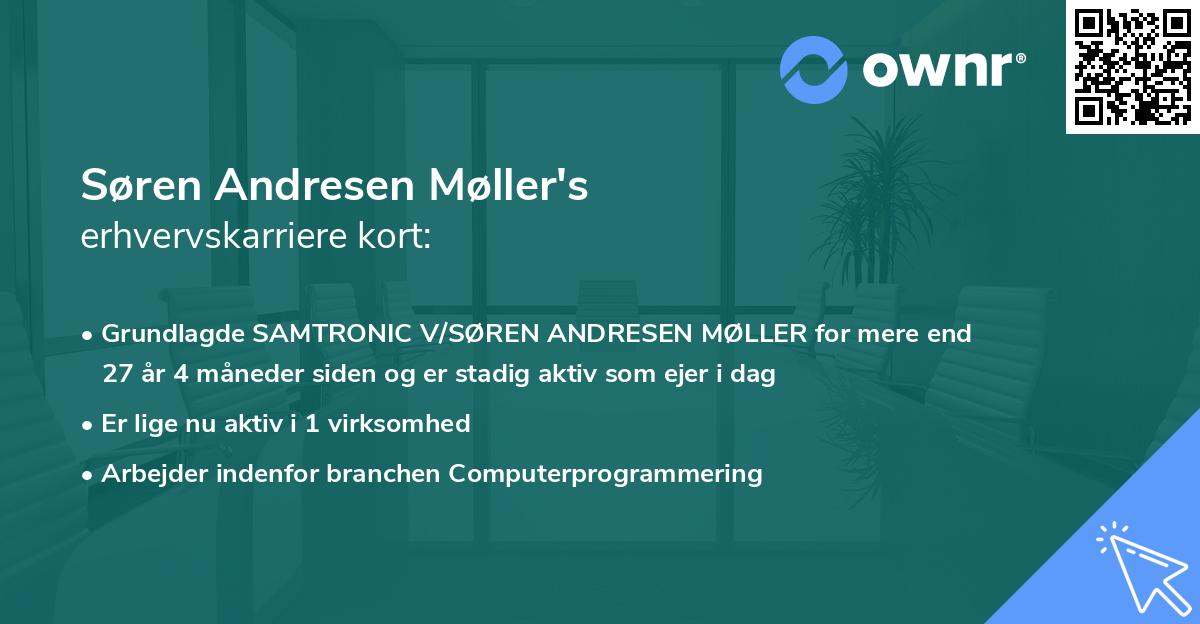 ownr®

Søren Andresen Møller's
erhvervskarriere kort:

• Grundlagde SAMTRONIC V/SØREN ANDRESEN MØLLER for mere end 27 år 4 måneder siden og er stadig aktiv som ejer i dag

• Er lige nu aktiv i 1 virksomhed

• Arbejder indenfor branchen Computerprogrammering